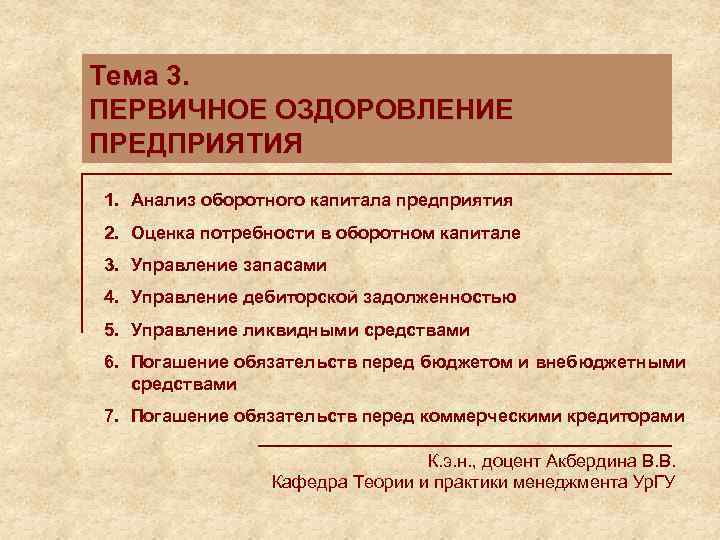 Тема 3.
ПЕРВИЧНОЕ ОЗДОРОВЛЕНИЕ ПРЕДПРИЯТИЯ

1. Анализ оборотного капитала предприятия
2. Оценка потребности в оборотном капитале
3. Управление запасами
4. Управление дебиторской задолженностью
5. Управление ликвидными средствами
6. Погашение обязательств перед бюджетом и внебюджетными средствами
7. Погашение обязательств перед коммерческими кредиторами

К.э.н., доцент Акбердина В.В.
Кафедра Теории и практики менеджмента УрГУ